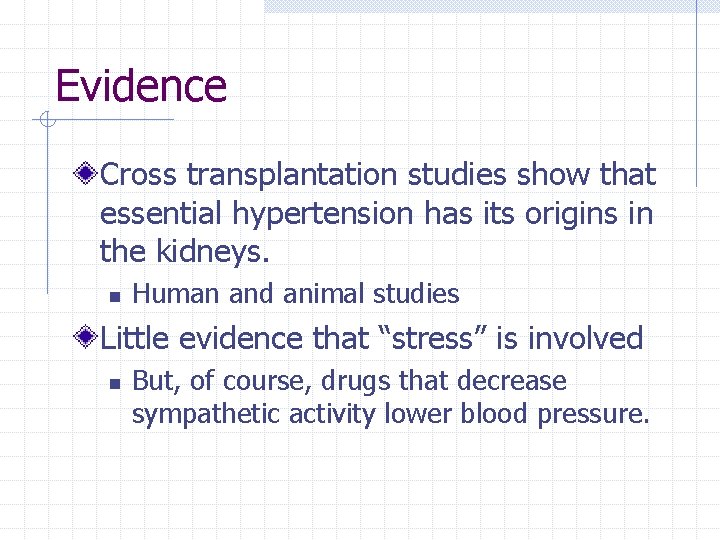 Evidence

Cross transplantation studies show that essential hypertension has its origins in the kidneys.

Human and animal studies

Little evidence that “stress” is involved

But, of course, drugs that decrease sympathetic activity lower blood pressure.